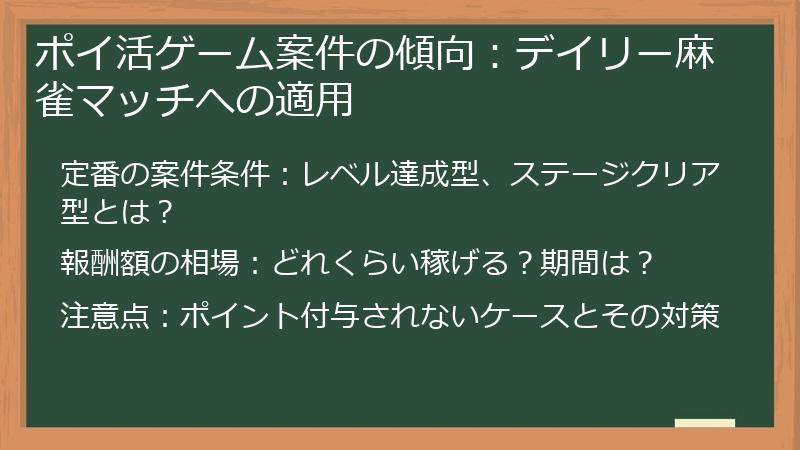 ポイ活ゲーム案件の傾向：デイリー麻雀マッチへの適用

定番の案件条件：レベル達成型、ステージクリア型とは？

報酬額の相場：どれくらい稼げる？期間は？

注意点：ポイント付与されないケースとその対策